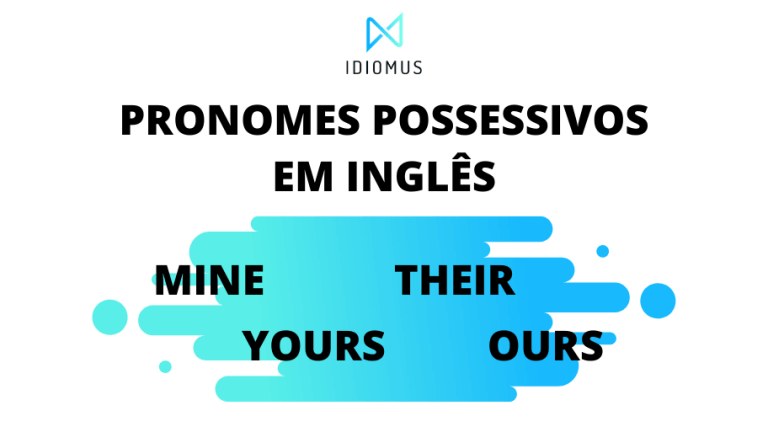 IDIOMUS

PRONOMES POSSESSIVOS EM INGLÊS

MINE THEIR

YOURS OURS